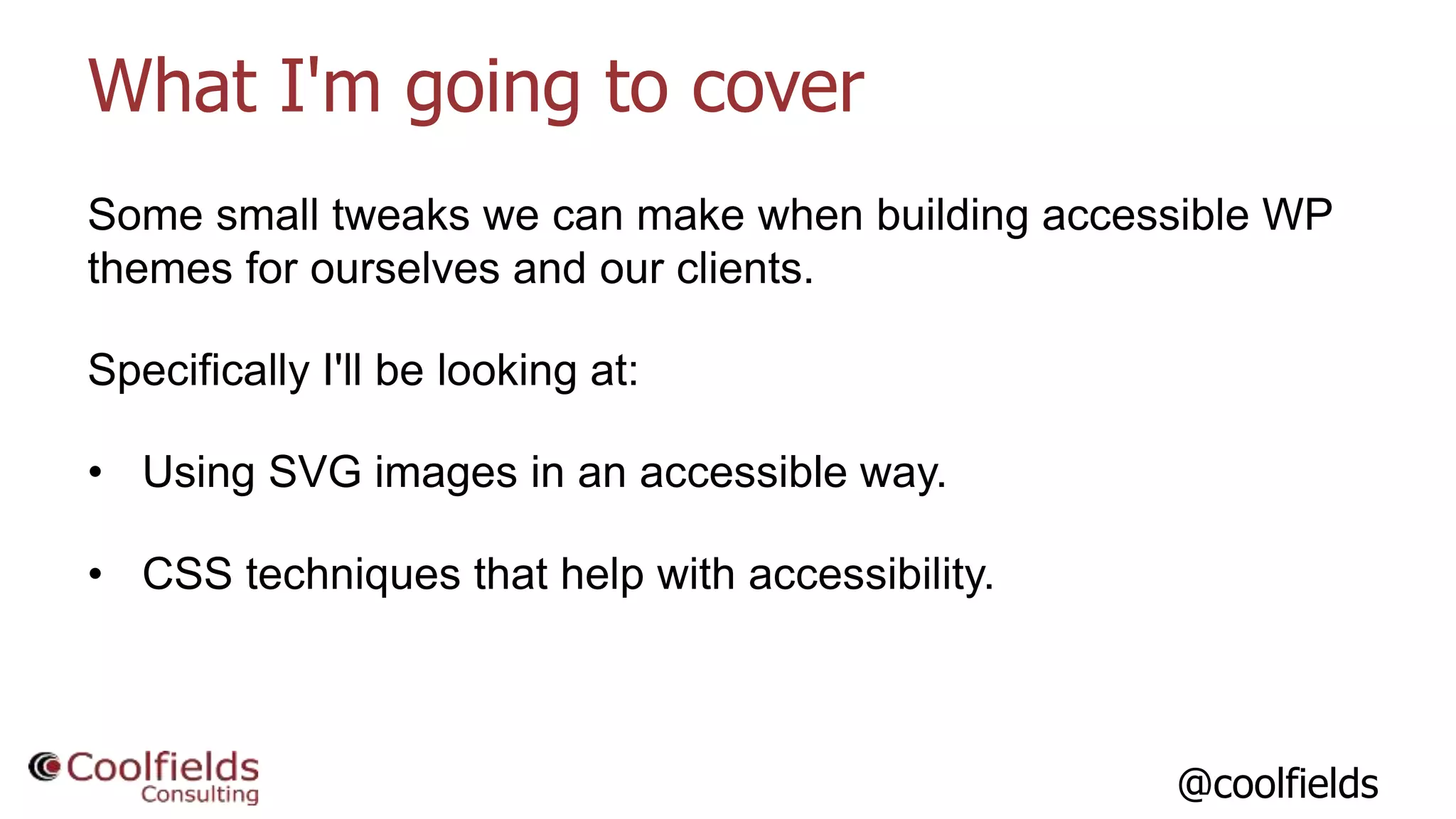 What I'm going to cover

Some small tweaks we can make when building accessible WP themes for ourselves and our clients.

Specifically I'll be looking at:

• Using SVG images in an accessible way.

• CSS techniques that help with accessibility.

Coolfields Consulting

@coolfields